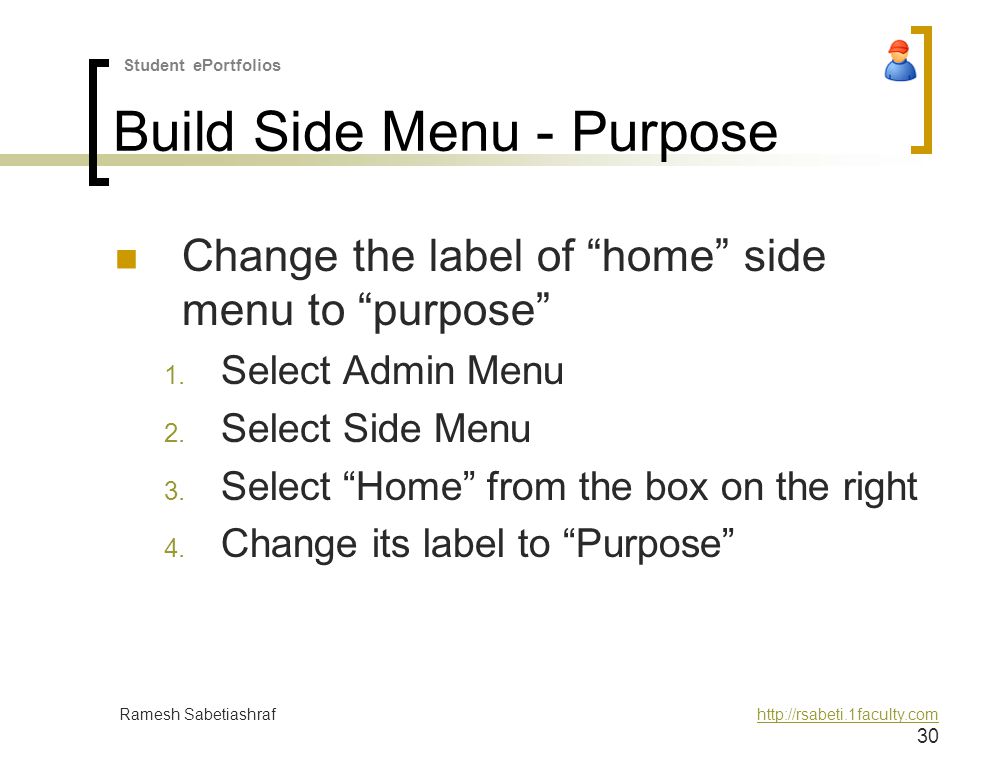 Student ePortfolios

Build Side Menu - Purpose

Change the label of “home” side menu to “purpose”

1. Select Admin Menu
2. Select Side Menu
3. Select “Home” from the box on the right
4. Change its label to “Purpose”

Ramesh Sabetiashraf

http://rsabeti.1faculty.com

30